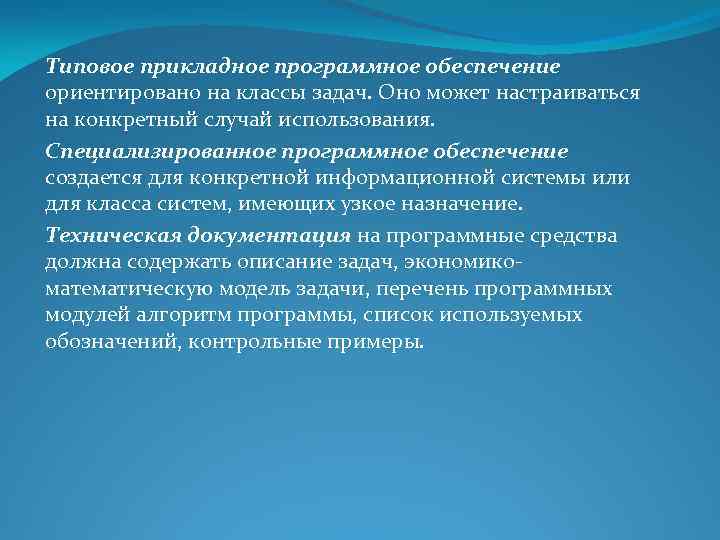 Типовое прикладное программное обеспечение ориентировано на классы задач. Оно может настраиваться на конкретный случай использования.

Специализированное программное обеспечение создается для конкретной информационной системы или для класса систем, имеющих узкое назначение.

Техническая документация на программные средства должна содержать описание задач, экономико-математическую модель задачи, перечень программных модулей алгоритм программы, список используемых обозначений, контрольные примеры.